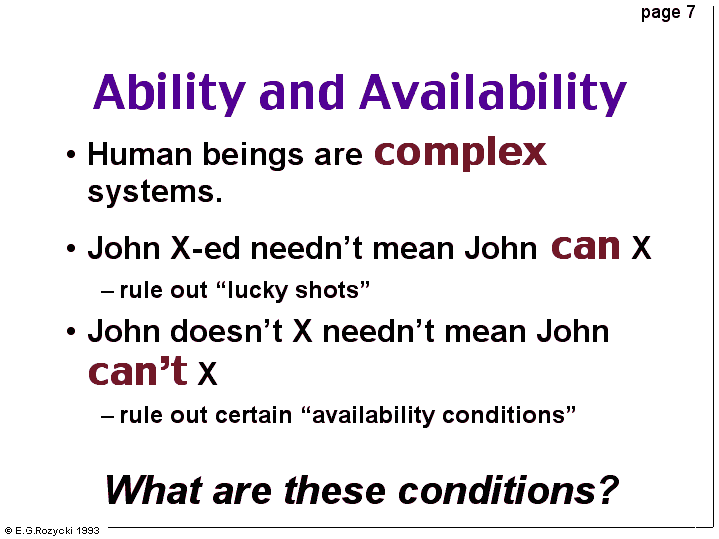 page 7

Ability and Availability

• Human beings are complex systems.

• John X-ed needn’t mean John can X

– rule out “lucky shots”

• John doesn’t X needn’t mean John can’t X

– rule out certain “availability conditions”

What are these conditions?

© E.G.Rozycki 1993